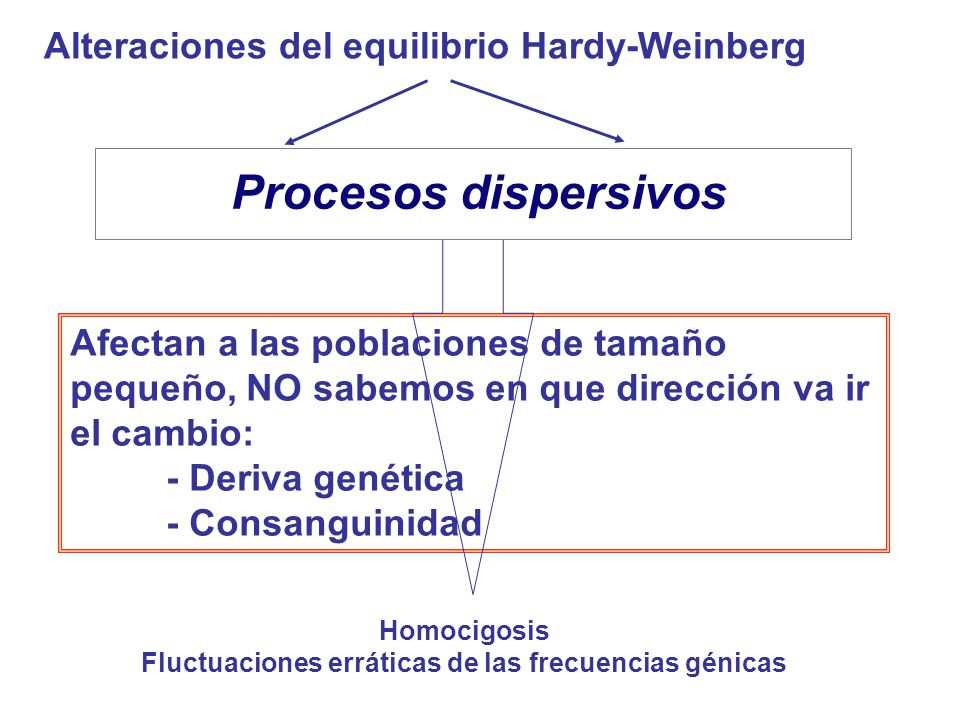 Alteraciones del equilibrio Hardy-Weinberg

Procesos dispersivos

Afectan a las poblaciones de tamaño pequeño, NO sabemos en que dirección va ir el cambio:
- Deriva genética
- Consanguinidad

Homocigosis
Fluctuaciones erráticas de las frecuencias génicas